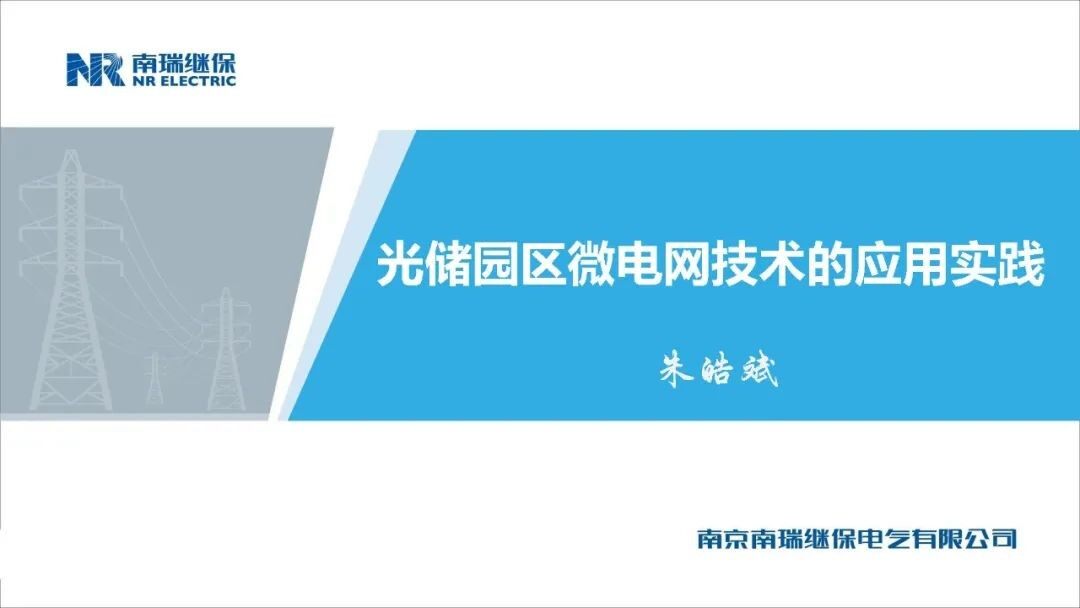 NR 南瑞继保
NR ELECTRIC

光储园区微电网技术的应用实践

朱皓斌

南京南瑞继保电气有限公司